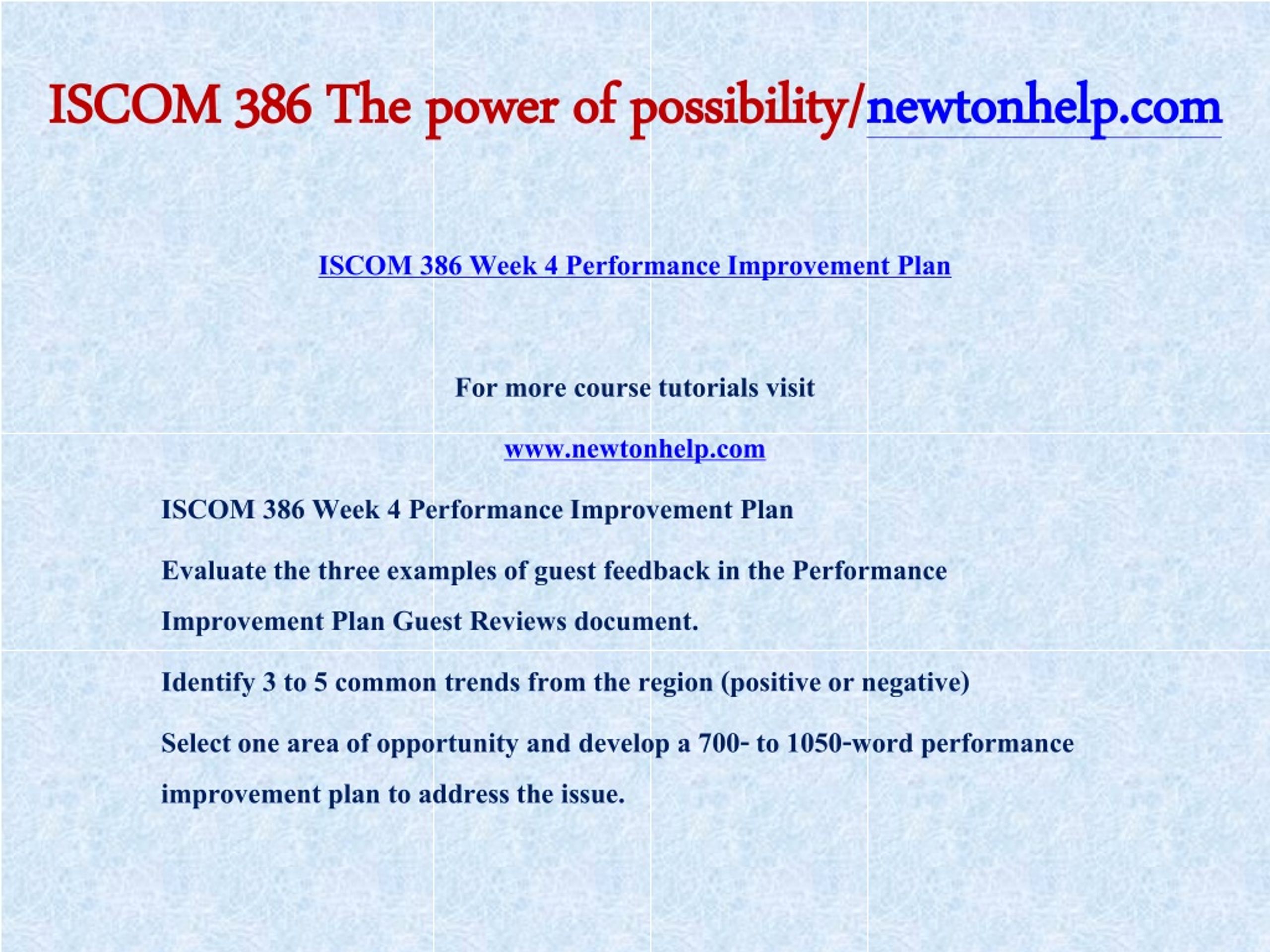 ISCOM 386 The power of possibility/newtonhelp.com

ISCOM 386 Week 4 Performance Improvement Plan

For more course tutorials visit

www.newtonhelp.com

ISCOM 386 Week 4 Performance Improvement Plan

Evaluate the three examples of guest feedback in the Performance Improvement Plan Guest Reviews document.

Identify 3 to 5 common trends from the region (positive or negative)

Select one area of opportunity and develop a 700- to 1050-word performance improvement plan to address the issue.